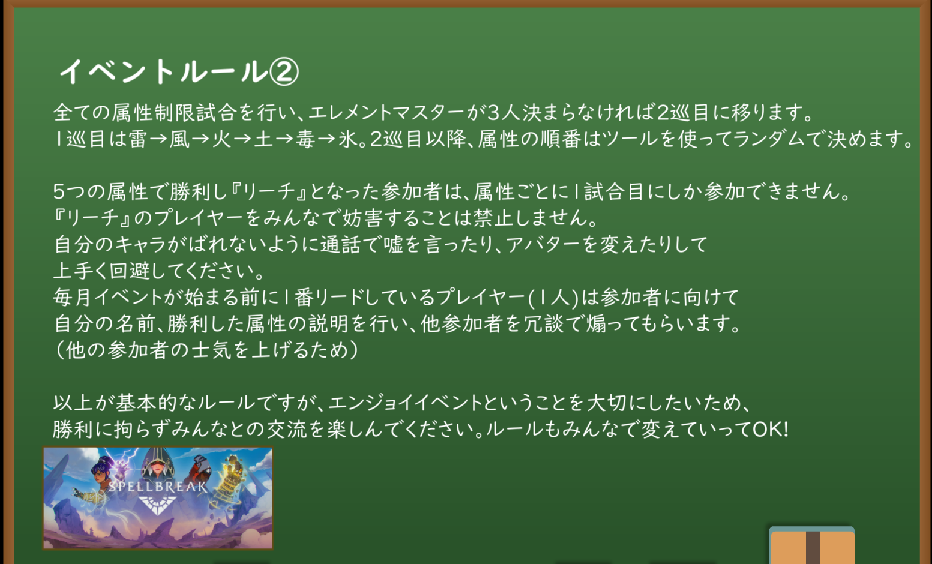 イベントルール②

全ての属性制限試合を行い、エレメントマスターが3人決まらなければ2巡目に移ります。
1巡目は雷→風→火→土→毒→氷。2巡目以降、属性の順番はツールを使ってランダムで決めます。

5つの属性で勝利し『リーチ』となった参加者は、属性ごとに1試合目にしか参加できません。
『リーチ』のプレイヤーをみんなで妨害することは禁止しません。
自分のキャラがばれないように通話で嘘を言ったり、アバターを変えたりして
上手く回避してください。
毎月イベントが始まる前に1番リードしているプレイヤー(1人)は参加者に向けて
自分の名前、勝利した属性の説明を行い、他参加者を冗談で煽ってもらいます。
(他の参加者の士気を上げるため)

以上が基本的なルールですが、エンジョイイベントということを大切にしたいため、
勝利に拘らずみんなとの交流を楽しんでください。ルールもみんなで変えていってOK!

SPELLBREAK